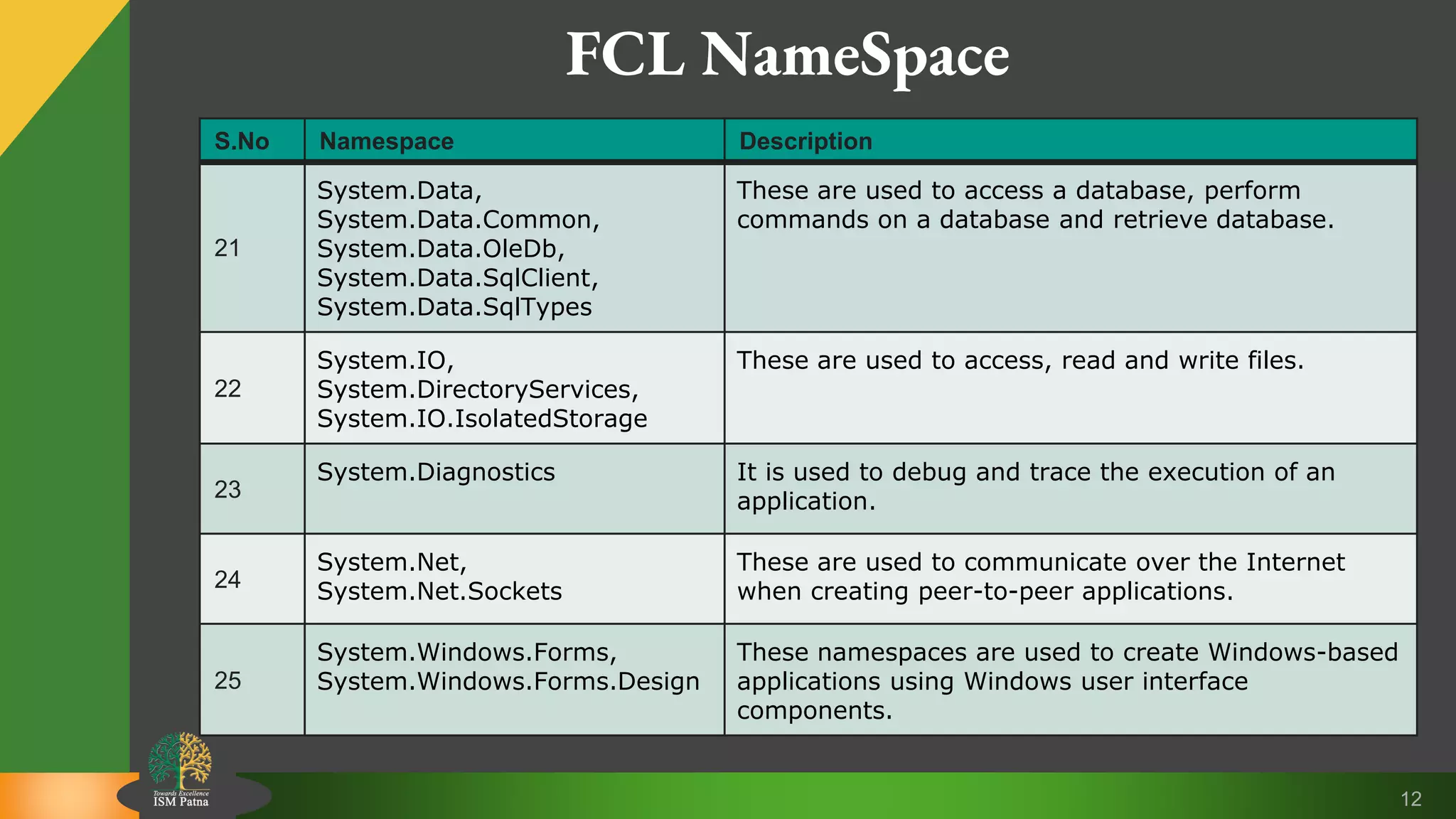 FCL NameSpace

| S.No | Namespace | Description |
|---|---|---|
| 21 | System.Data, System.Data.Common, System.Data.OleDb, System.Data.SqlClient, System.Data.SqlTypes | These are used to access a database, perform commands on a database and retrieve database. |
| 22 | System.IO, System.DirectoryServices, System.IO.IsolatedStorage | These are used to access, read and write files. |
| 23 | System.Diagnostics | It is used to debug and trace the execution of an application. |
| 24 | System.Net, System.Net.Sockets | These are used to communicate over the Internet when creating peer-to-peer applications. |
| 25 | System.Windows.Forms, System.Windows.Forms.Design | These namespaces are used to create Windows-based applications using Windows user interface components. |

Towards Excellence
ISM Patna

12